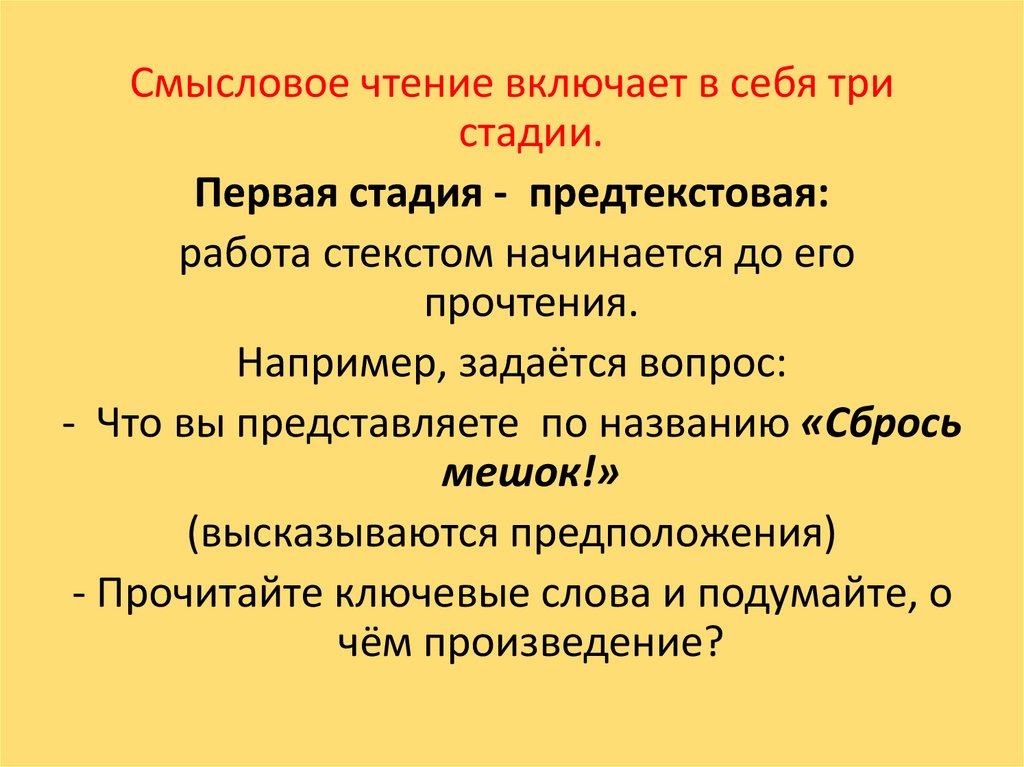 Смысловое чтение включает в себя три стадии.

Первая стадия - предтекстовая:

работа стекстом начинается до его прочтения.

Например, задаётся вопрос:

- Что вы представляете по названию «Сбрось мешок!»

(высказываются предположения)

- Прочитайте ключевые слова и подумайте, о чём произведение?